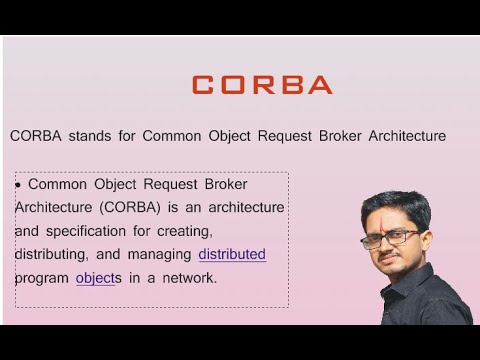 CORBA

CORBA stands for Common Object Request Broker Architecture

• Common Object Request Broker Architecture (CORBA) is an architecture and specification for creating, distributing, and managing distributed program objects in a network.